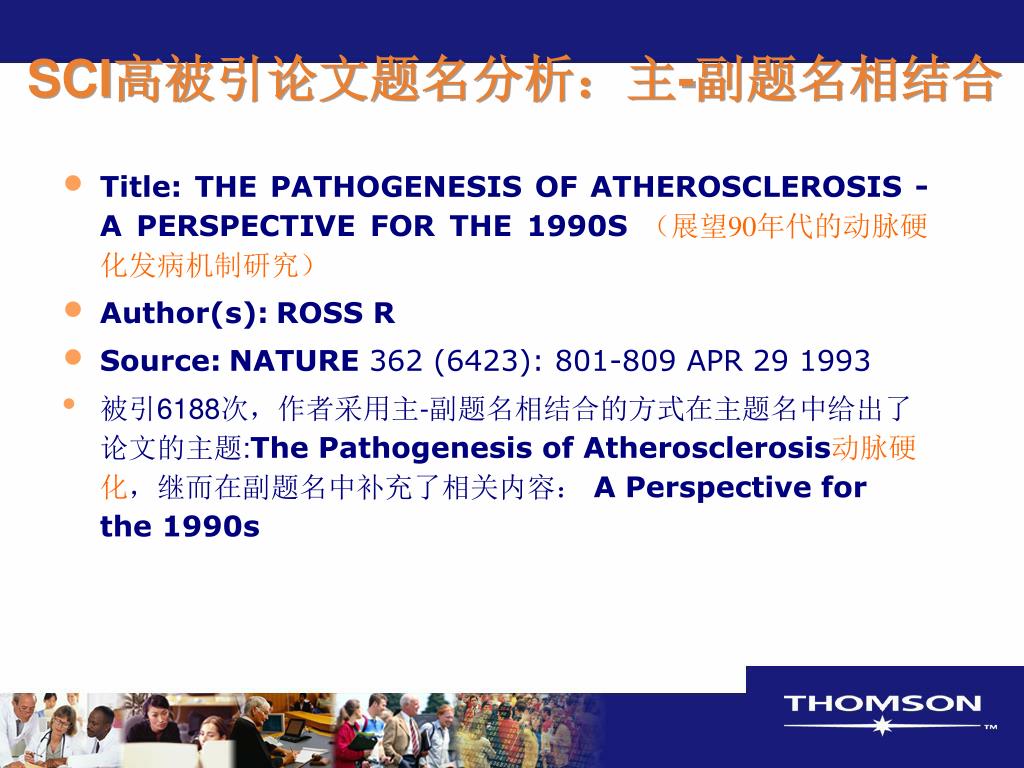 SCI高被引论文题名分析：主-副题名相结合

- Title: THE PATHOGENESIS OF ATHEROSCLEROSIS - A PERSPECTIVE FOR THE 1990S （展望90年代的动脉硬化发病机制研究）
- Author(s): ROSS R
- Source: NATURE 362 (6423): 801-809 APR 29 1993
- 被引6188次，作者采用主-副题名相结合的方式在主题名中给出了论文的主题:The Pathogenesis of Atherosclerosis动脉硬化，继而在副题名中补充了相关内容： A Perspective for the 1990s

THOMSON ™